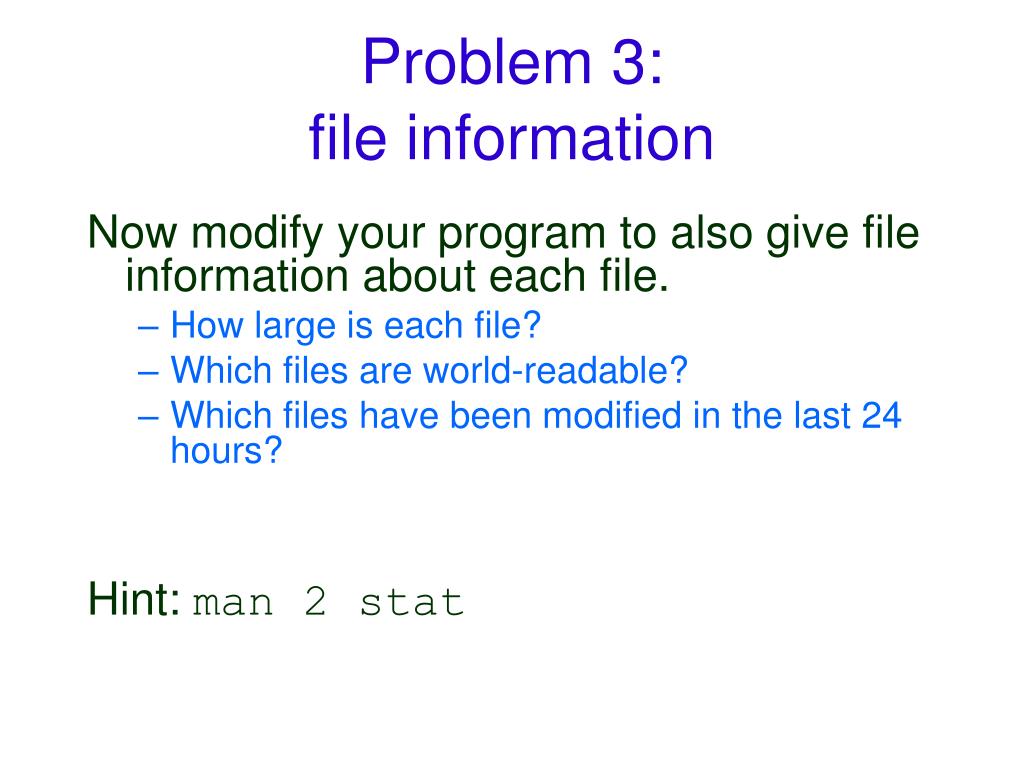 Problem 3:
file information

Now modify your program to also give file information about each file.

– How large is each file?
– Which files are world-readable?
– Which files have been modified in the last 24 hours?

Hint: man 2 stat